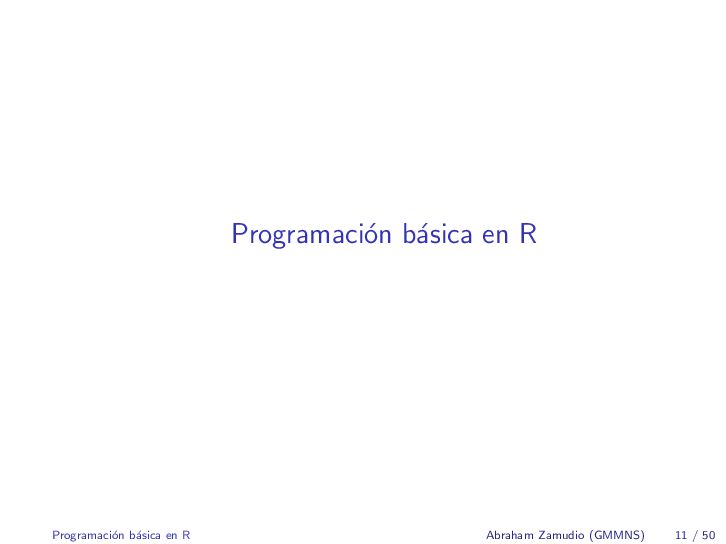 Programación básica en R

Programación básica en R Abraham Zamudio (GMMNS) 11 / 50